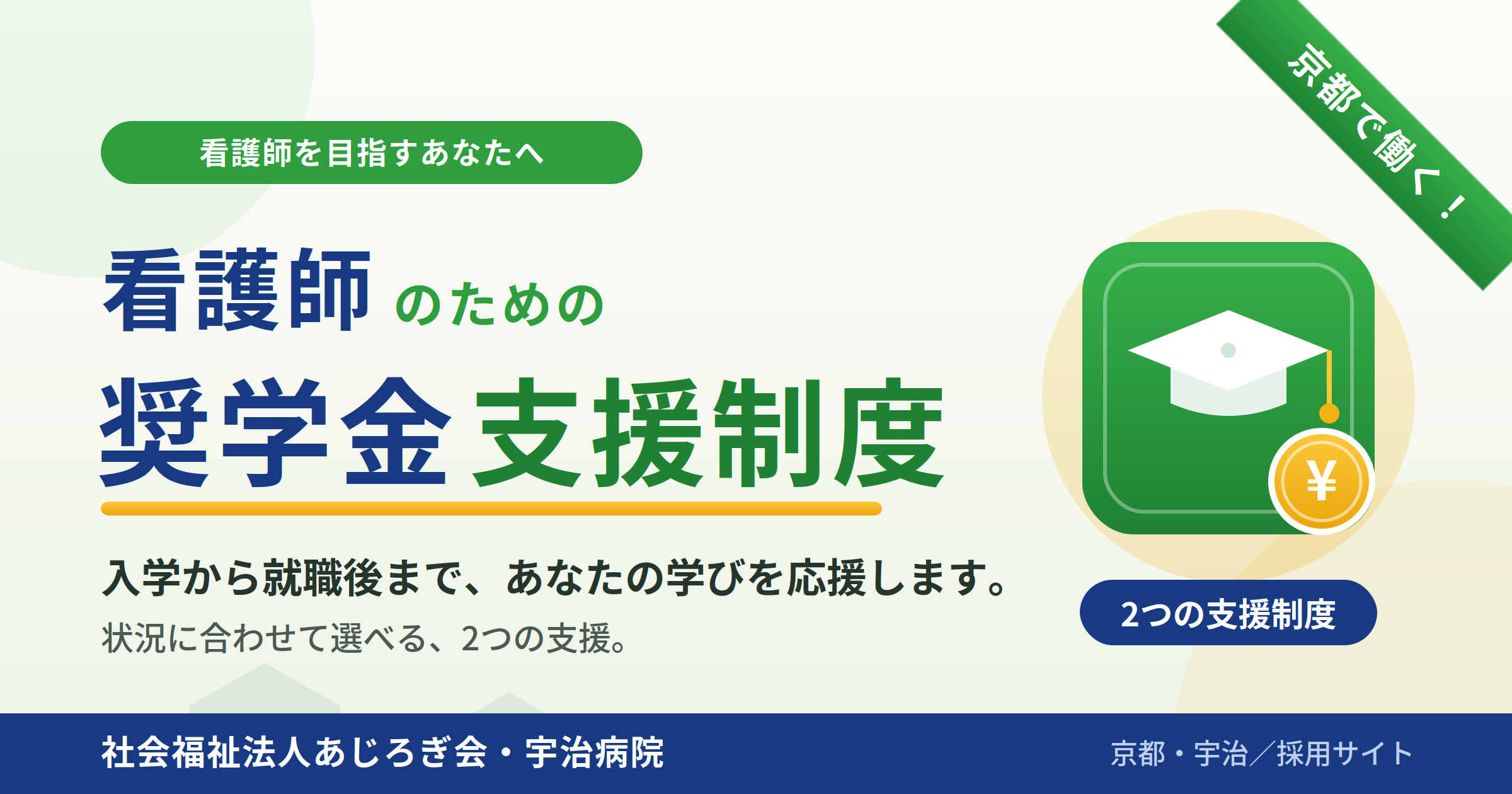 看護師を目指すあなたへ

京都で働く！

看護師のための

奨学金支援制度

入学から就職後まで、あなたの学びを応援します。

状況に合わせて選べる、2つの支援。

¥

2つの支援制度

社会福祉法人あじろぎ会・宇治病院

京都・宇治／採用サイト